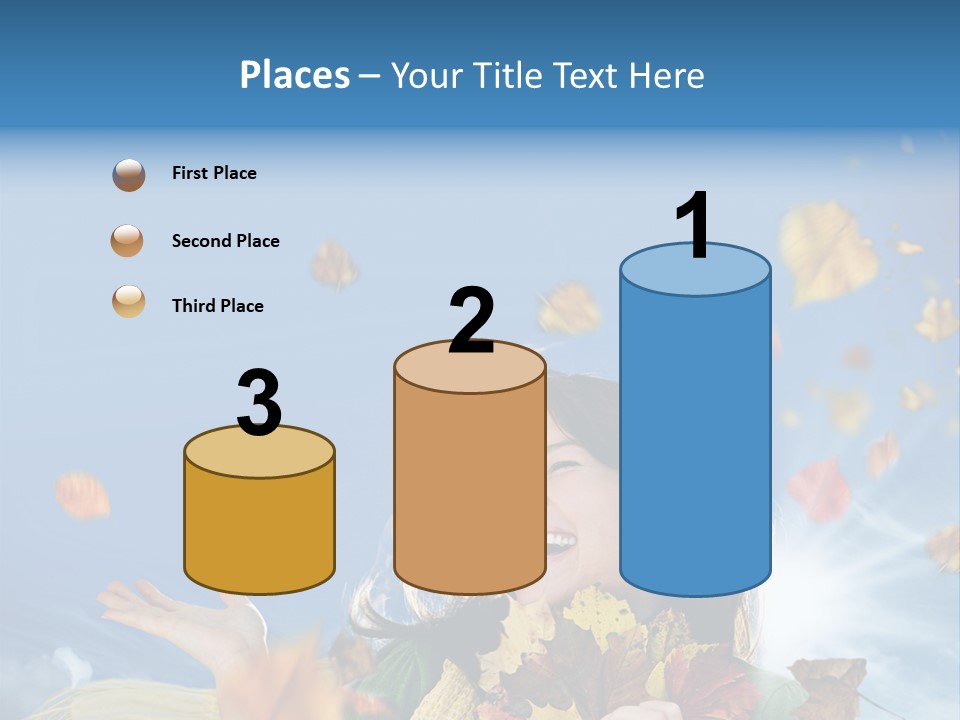 Places – Your Title Text Here

First Place

Second Place

Third Place

3

2

1